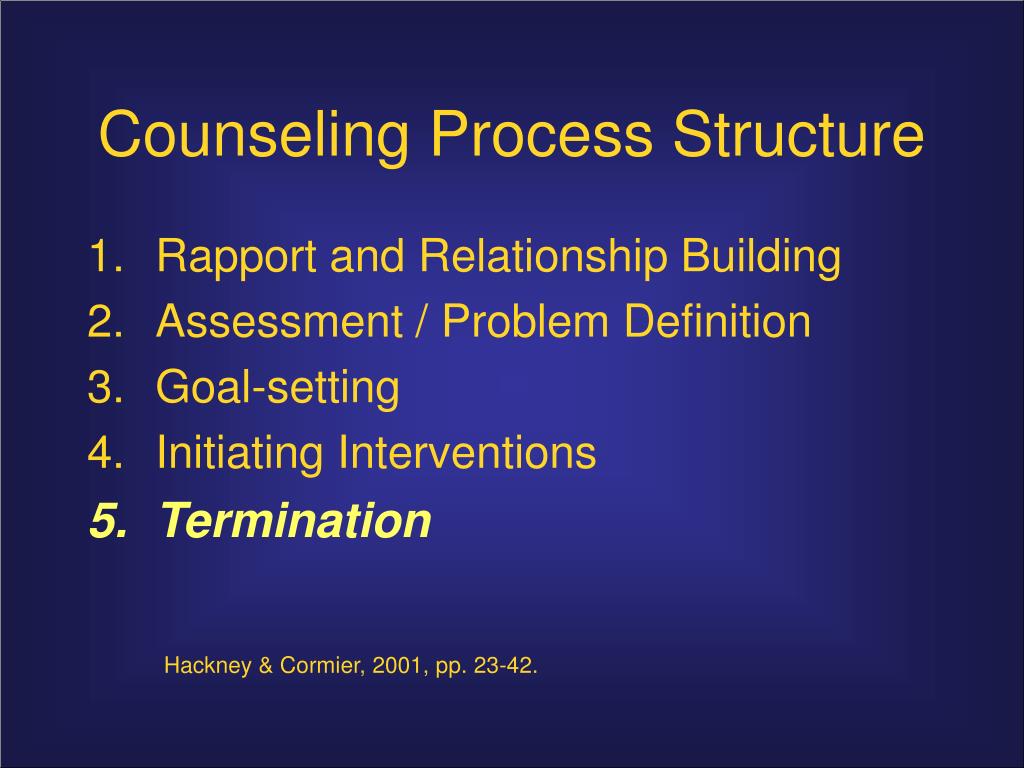 Counseling Process Structure

1. Rapport and Relationship Building
2. Assessment / Problem Definition
3. Goal-setting
4. Initiating Interventions
5. Termination

Hackney & Cormier, 2001, pp. 23-42.